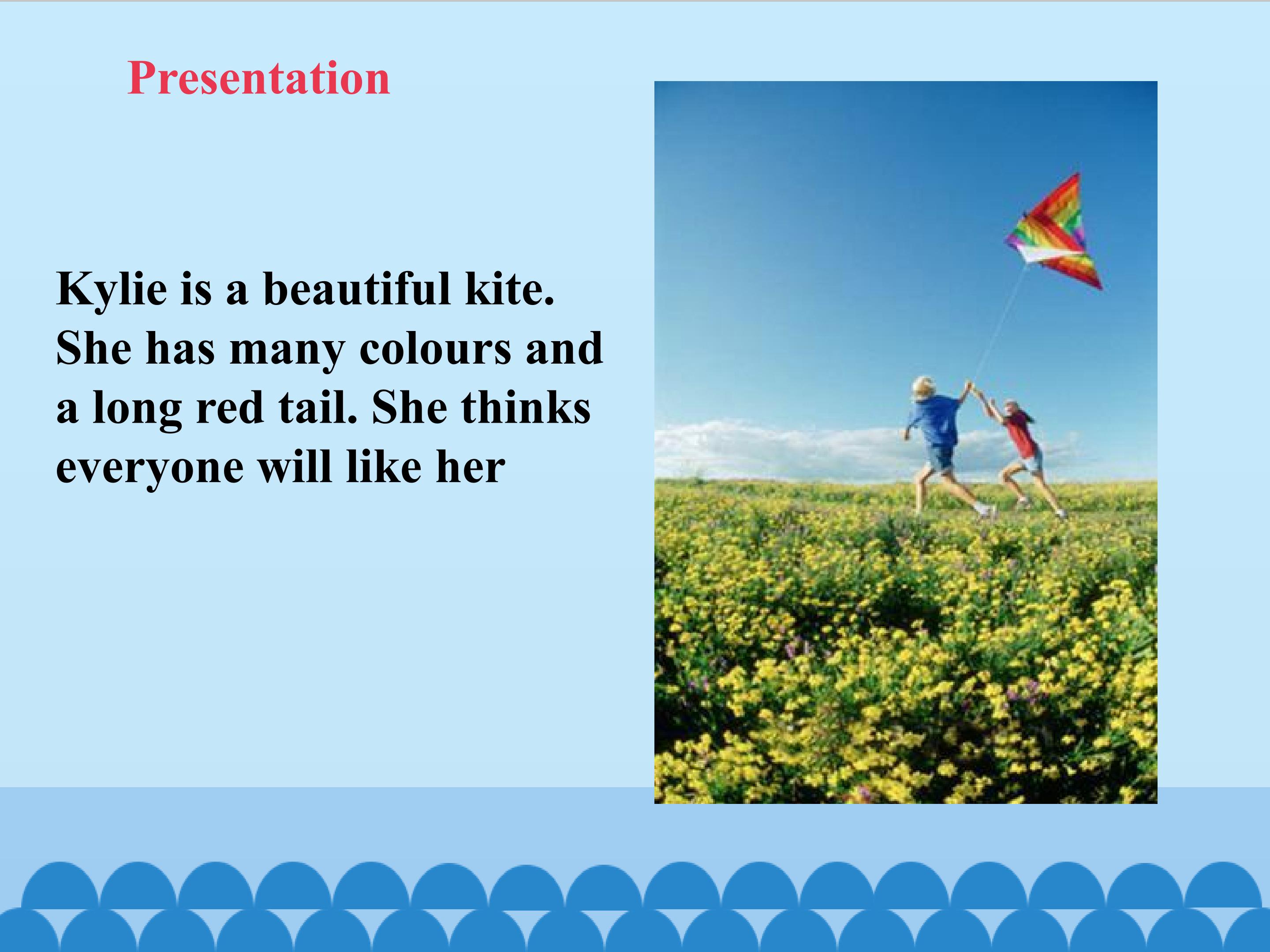 Presentation

Kylie is a beautiful kite. She has many colours and a long red tail. She thinks everyone will like her